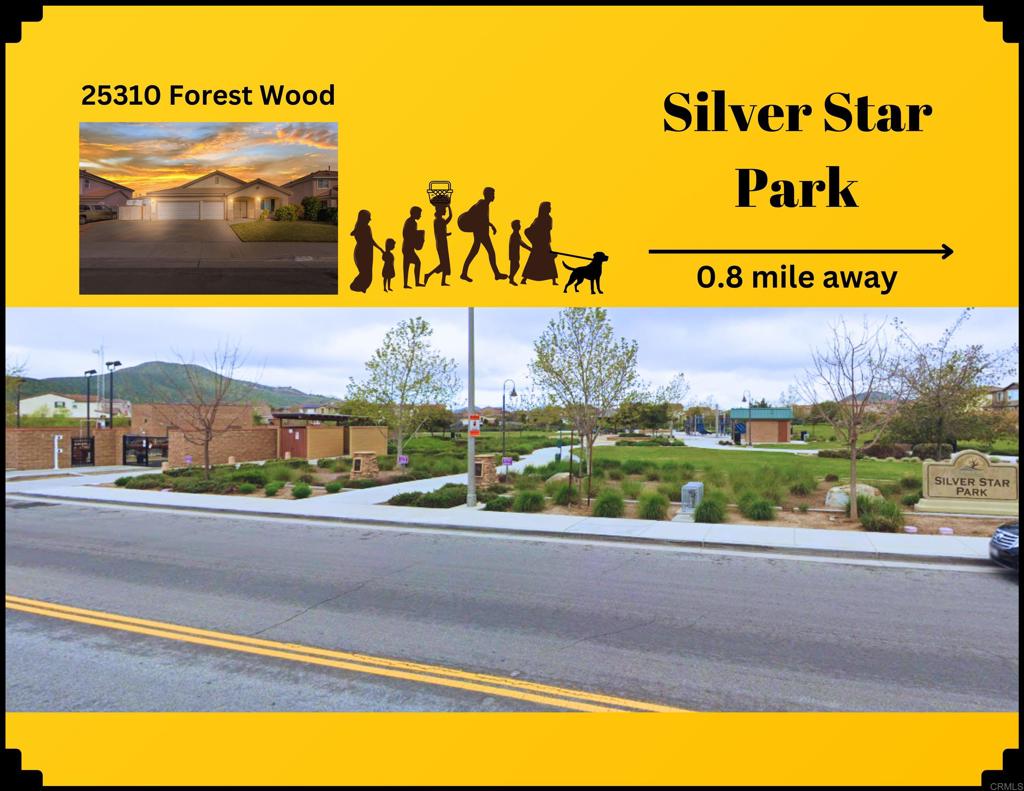 25310 Forest Wood

Silver Star Park

0.8 mile away

SILVER STAR PARK

CRMLS